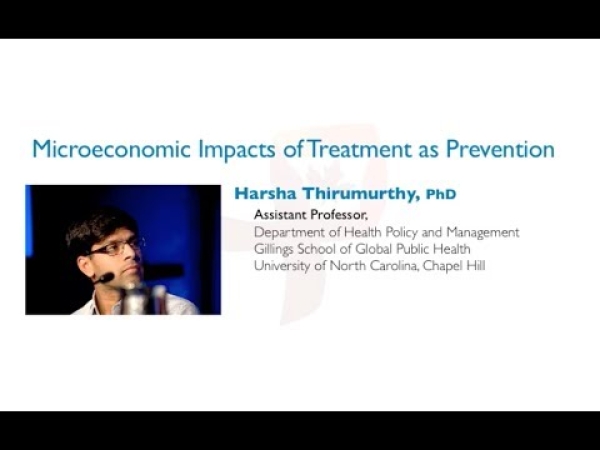 Microeconomic Impacts of Treatment as Prevention

Harsha Thirumurthy, PhD

Assistant Professor,
Department of Health Policy and Management
Gillings School of Global Public Health
University of North Carolina, Chapel Hill